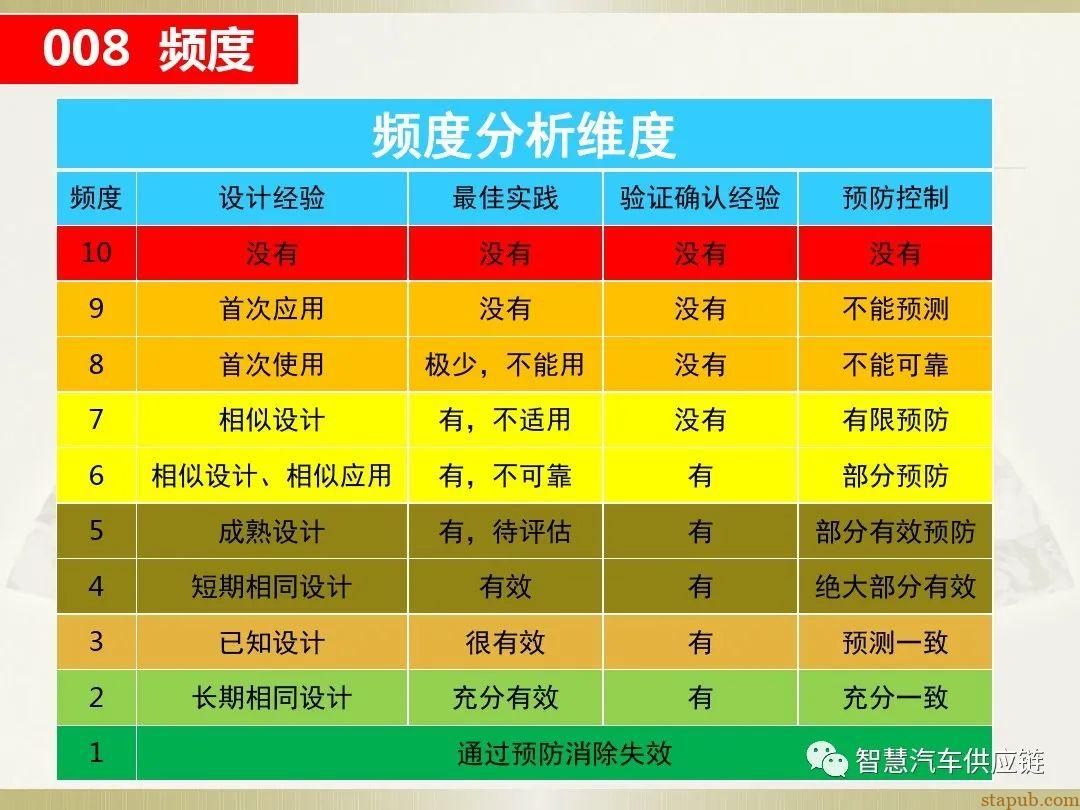 008 频度

频度分析维度

| 频度 | 设计经验 | 最佳实践 | 验证确认经验 | 预防控制 |
|---|---|---|---|---|
| 10 | 没有 | 没有 | 没有 | 没有 |
| 9 | 首次应用 | 没有 | 没有 | 不能预测 |
| 8 | 首次使用 | 极少，不能用 | 没有 | 不能可靠 |
| 7 | 相似设计 | 有，不适用 | 没有 | 有限预防 |
| 6 | 相似设计、相似应用 | 有，不可靠 | 有 | 部分预防 |
| 5 | 成熟设计 | 有，待评估 | 有 | 部分有效预防 |
| 4 | 短期相同设计 | 有效 | 有 | 绝大部分有效 |
| 3 | 已知设计 | 很有效 | 有 | 预测一致 |
| 2 | 长期相同设计 | 充分有效 | 有 | 充分一致 |
| 1 | 通过预防消除失效 | | | |

智慧汽车供应链

stapub.com